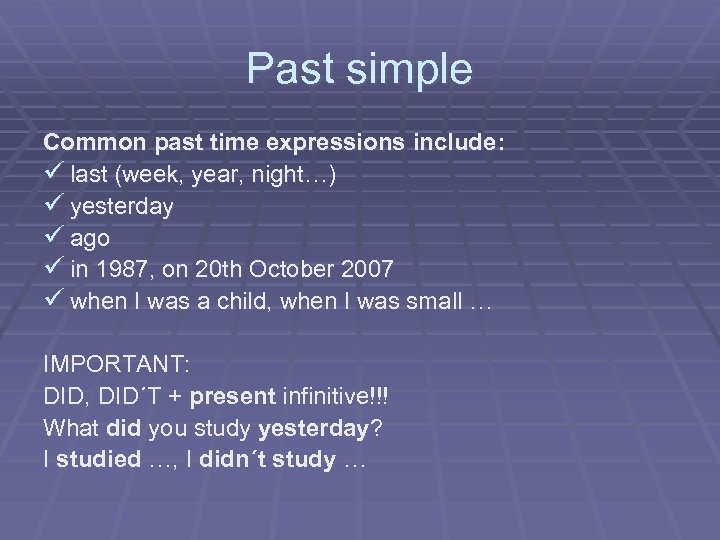 Past simple

Common past time expressions include:
✓ last (week, year, night…)
✓ yesterday
✓ ago
✓ in 1987, on 20th October 2007
✓ when I was a child, when I was small …

IMPORTANT:
DID, DID´T + present infinitive!!!
What did you study yesterday?
I studied …, I didn´t study …